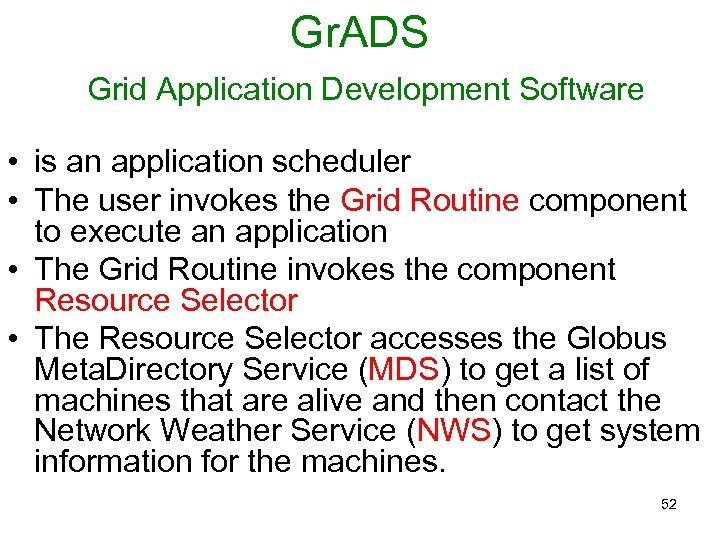 GrADS

Grid Application Development Software

• is an application scheduler
• The user invokes the Grid Routine component to execute an application
• The Grid Routine invokes the component Resource Selector
• The Resource Selector accesses the Globus MetaDirectory Service (MDS) to get a list of machines that are alive and then contact the Network Weather Service (NWS) to get system information for the machines.

52